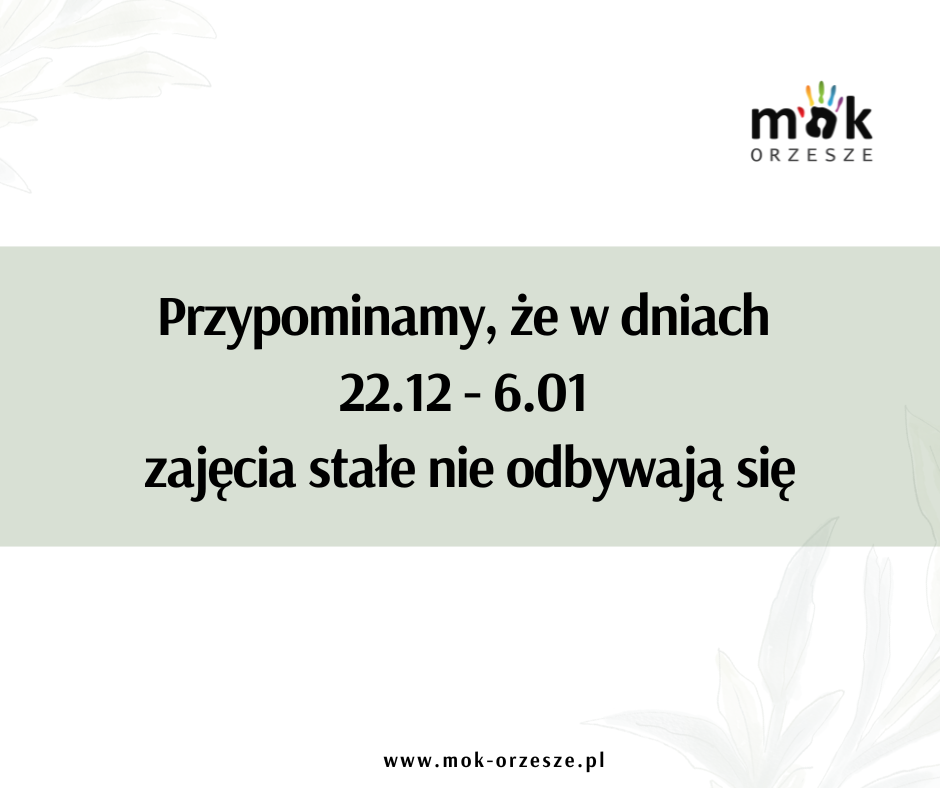 mok
ORZESZE

Przypominamy, że w dniach
22.12 - 6.01
zajęcia stałe nie odbywają się

www.mok-orzesze.pl